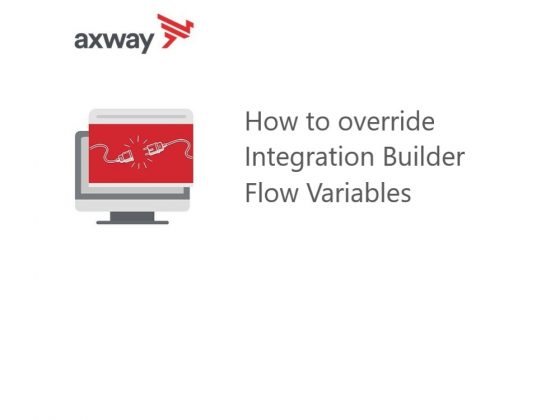 axway

How to override Integration Builder Flow Variables